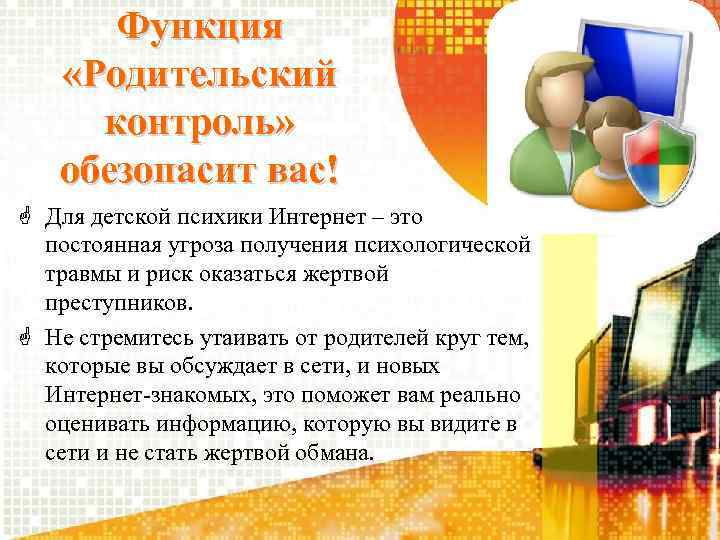 Функция «Родительский контроль» обезопасит вас!

Для детской психики Интернет – это постоянная угроза получения психологической травмы и риск оказаться жертвой преступников.

Не стремитесь утаивать от родителей круг тем, которые вы обсуждает в сети, и новых Интернет-знакомых, это поможет вам реально оценивать информацию, которую вы видите в сети и не стать жертвой обмана.